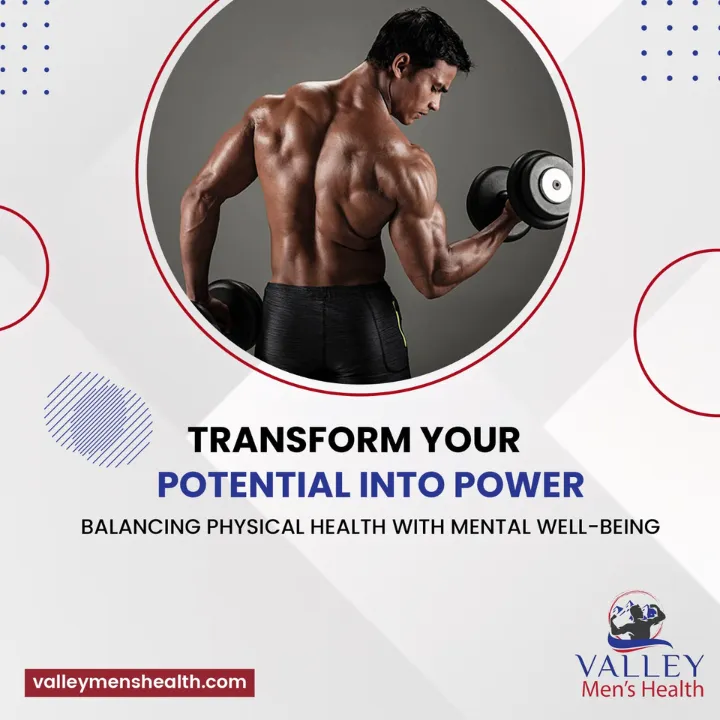 TRANSFORM YOUR
POTENTIAL INTO POWER
BALANCING PHYSICAL HEALTH WITH MENTAL WELL-BEING

valleymenshealth.com

VALLEY
Men's Health